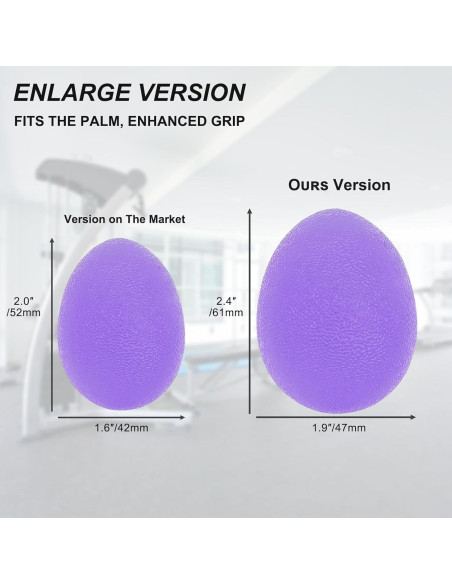 ENLARGE VERSION
FITS THE PALM, ENHANCED GRIP

Version on The Market

2.0"
/52mm

1.6"/42mm

OURS Version

2.4"
/61mm

1.9"/47mm